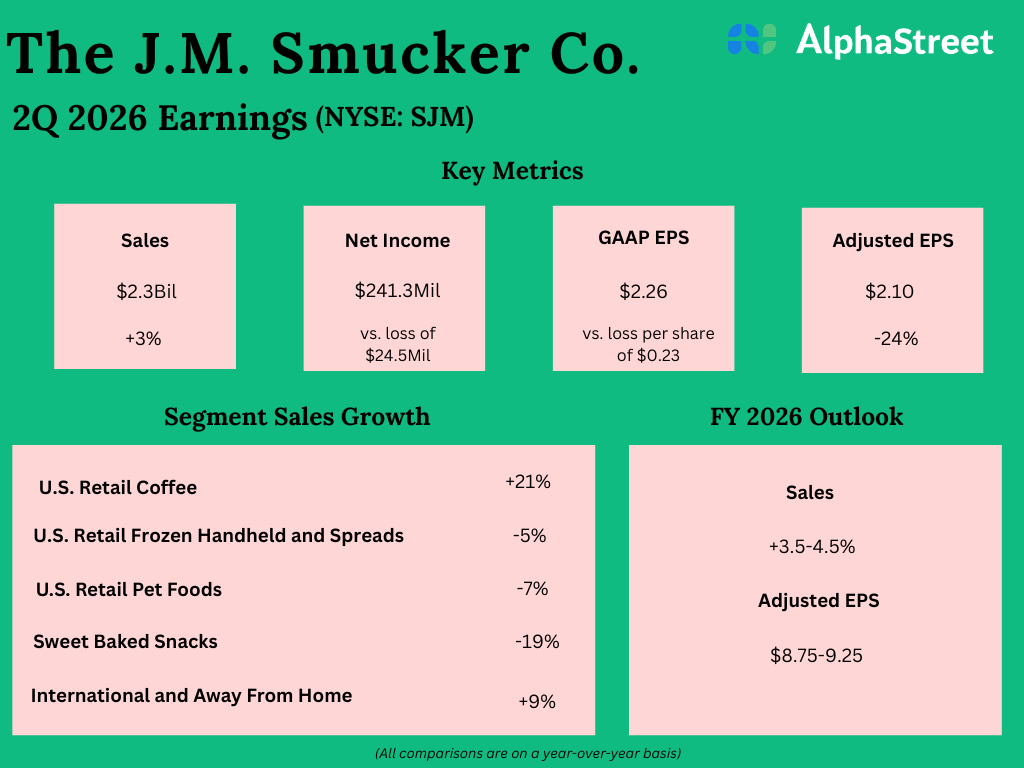 The J.M. Smucker Co.

AlphaStreet

2Q 2026 Earnings (NYSE: SJM)

Key Metrics

Sales
$2.3Bil
+3%

Net Income
$241.3Mil
vs. loss of $24.5Mil

GAAP EPS
$2.26
vs. loss per share of $0.23

Adjusted EPS
$2.10
-24%

Segment Sales Growth

| | |
|---|---|
| U.S. Retail Coffee | +21% |
| U.S. Retail Frozen Handheld and Spreads | -5% |
| U.S. Retail Pet Foods | -7% |
| Sweet Baked Snacks | -19% |
| International and Away From Home | +9% |

FY 2026 Outlook

Sales
+3.5-4.5%
Adjusted EPS
$8.75-9.25

(All comparisons are on a year-over-year basis)